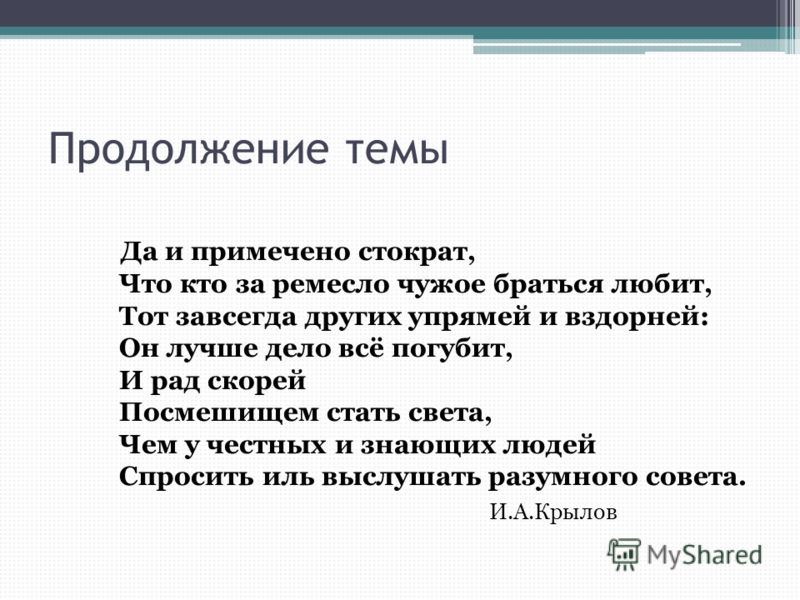 Продолжение темы

Да и примечено стократ,
Что кто за ремесло чужое браться любит,
Тот завсегда других упрямей и вздорней:
Он лучше дело всё погубит,
И рад скорей
Посмешищем стать света,
Чем у честных и знающих людей
Спросить иль выслушать разумного совета.

И.А.Крылов

MyShared